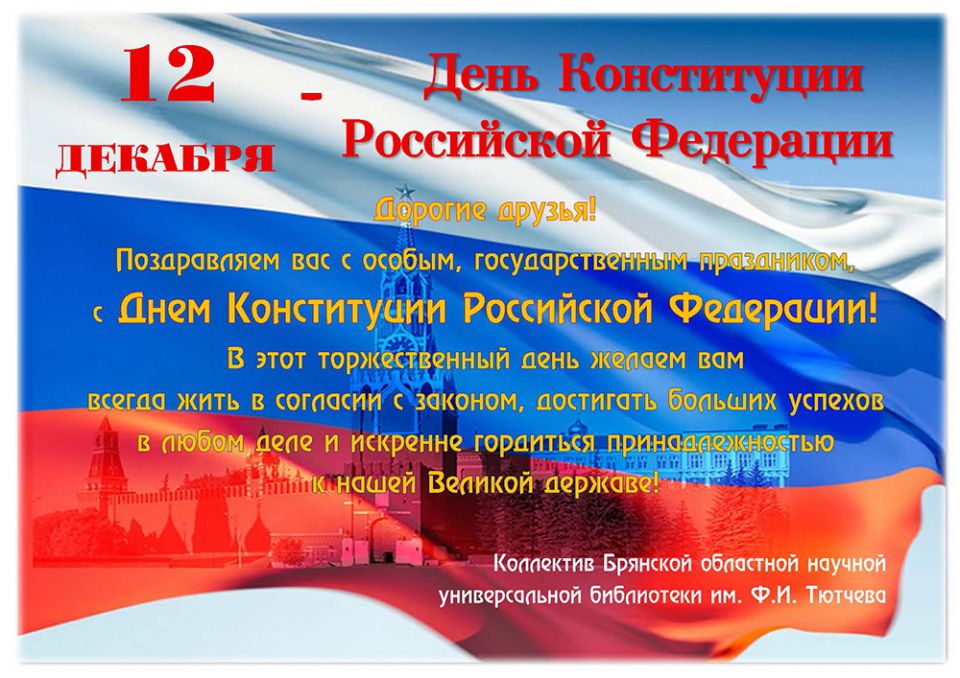 12 ДЕКАБРЯ - День Конституции Российской Федерации

Дорогие друзья!

Поздравляем вас с особым, государственным праздником, с Днем Конституции Российской Федерации!

В этот торжественный день желаем вам всегда жить в согласии с законом, достигать больших успехов в любом деле и искренне гордиться принадлежностью к нашей Великой державе!

Коллектив Брянской областной научной универсальной библиотеки им. Ф.И. Тютчева